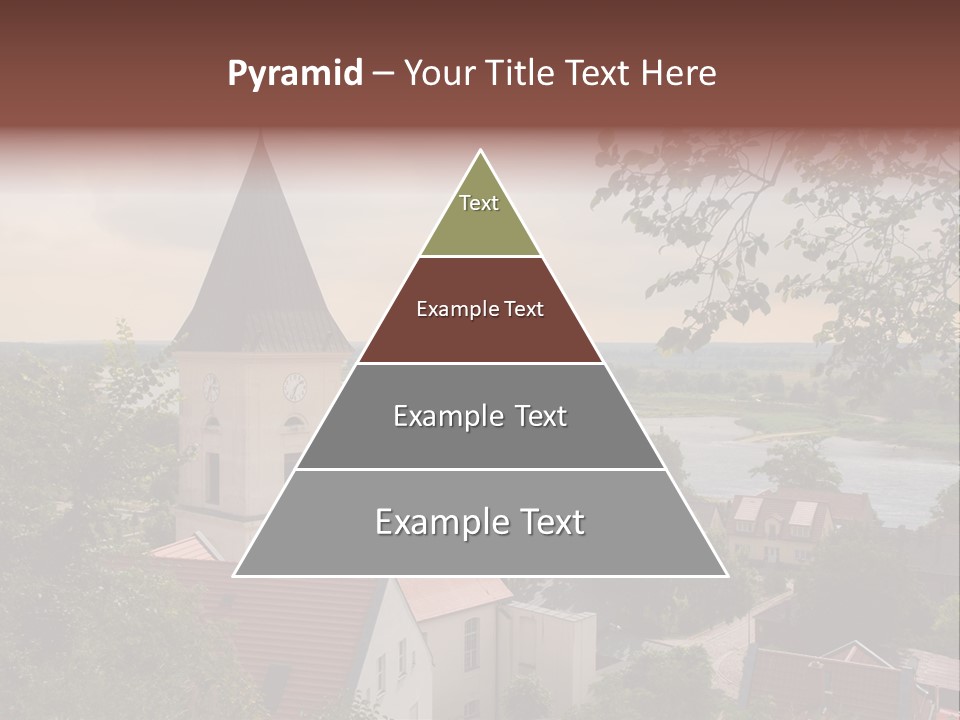 Pyramid – Your Title Text Here

Text

Example Text

Example Text

Example Text